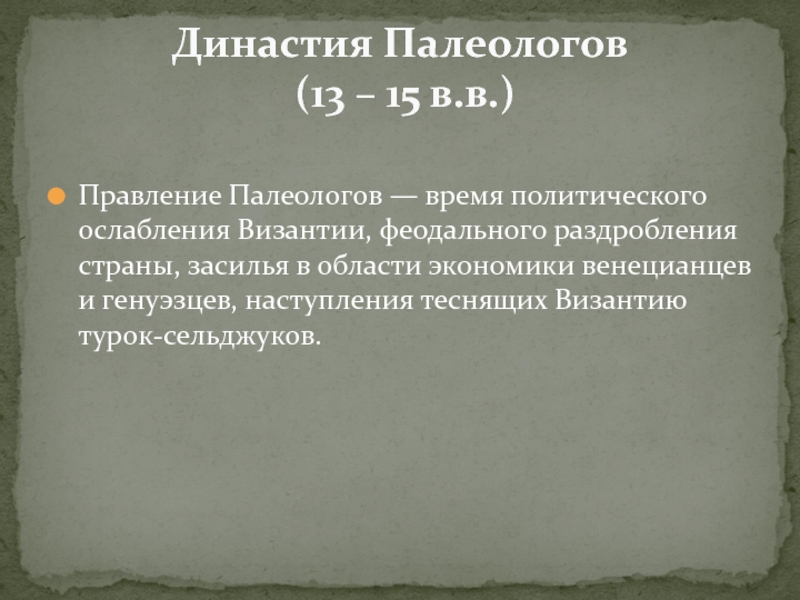 Династия Палеологов
(13 – 15 в.в.)

Правление Палеологов — время политического ослабления Византии, феодального раздробления страны, засилья в области экономики венецианцев и генуэзцев, наступления теснящих Византию турок-сельджуков.